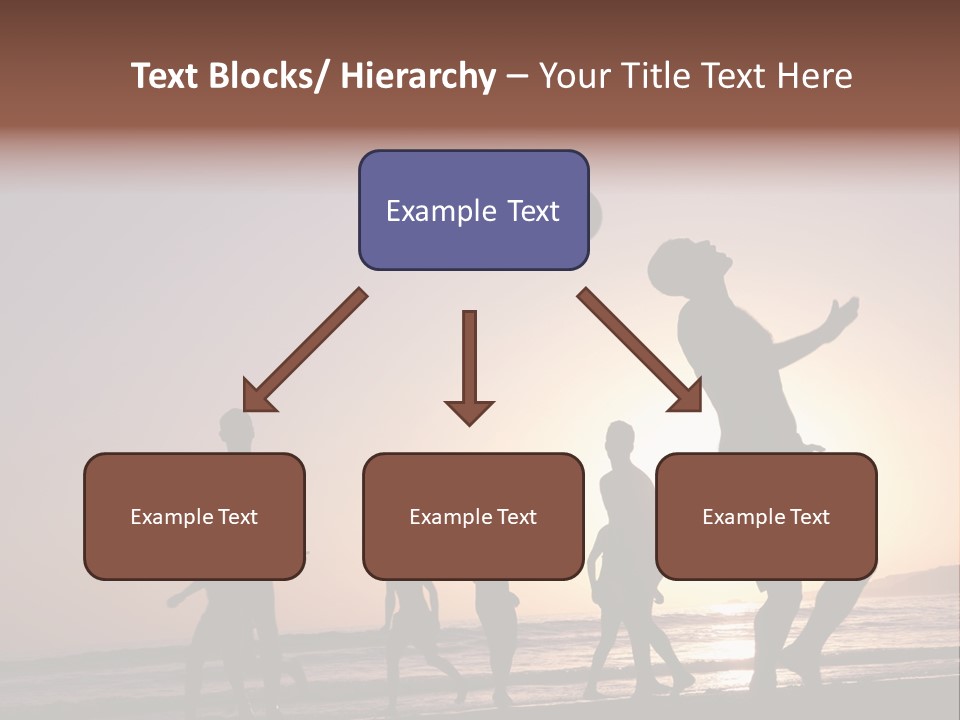 Text Blocks/ Hierarchy – Your Title Text Here

Example Text

Example Text

Example Text

Example Text